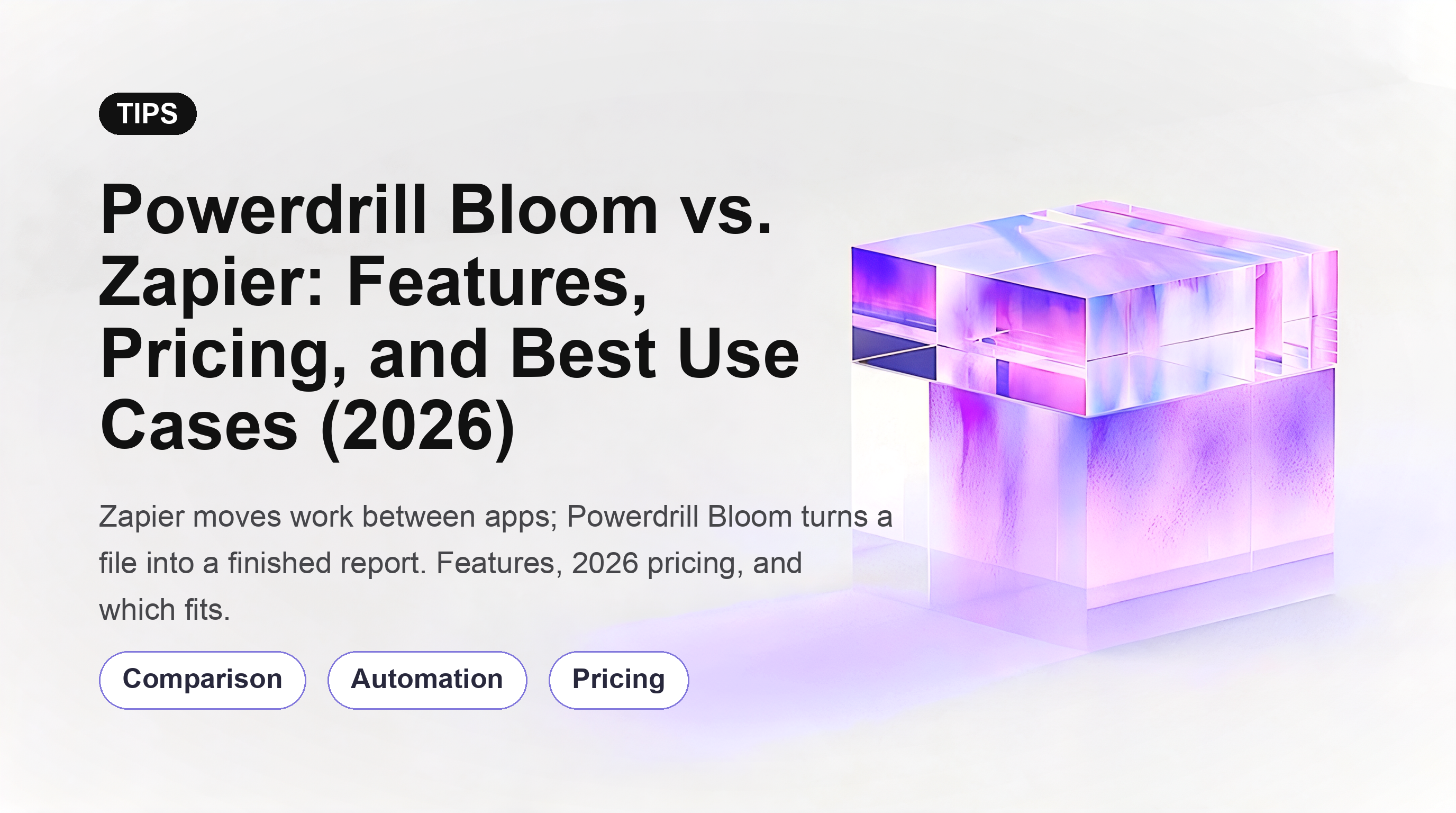 TIPS

Powerdrill Bloom vs. Zapier: Features, Pricing, and Best Use Cases (2026)

Zapier moves work between apps; Powerdrill Bloom turns a file into a finished report. Features, 2026 pricing, and which fits.

Comparison

Automation

Pricing